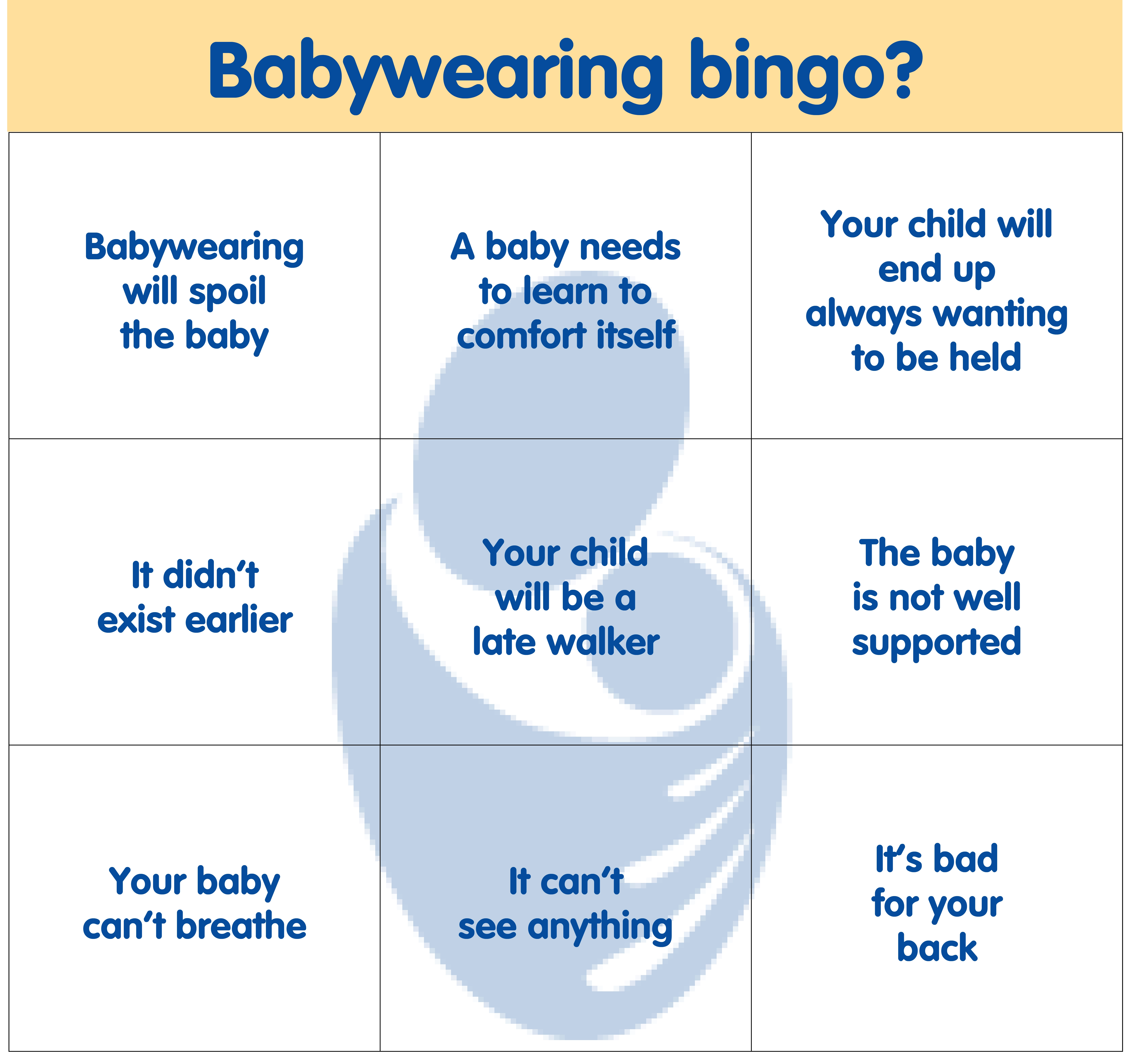 Babywearing bingo?

| | | |
|---|---|---|
| Babywearing will spoil the baby | A baby needs to learn to comfort itself | Your child will end up always wanting to be held |
| It didn‘t exist earlier | Your child will be a late walker | The baby is not well supported |
| Your baby can‘t breathe | It can‘t see anything | It‘s bad for your back |